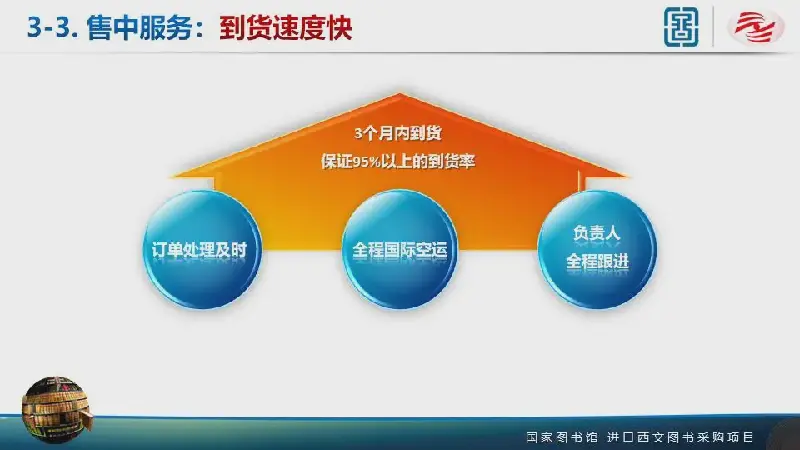 3-3. 售中服务：到货速度快

3个月内到货
保证95%以上的到货率

订单处理及时

全程国际空运

负责人
全程跟进

国家图书馆 进口西文图书采购项目